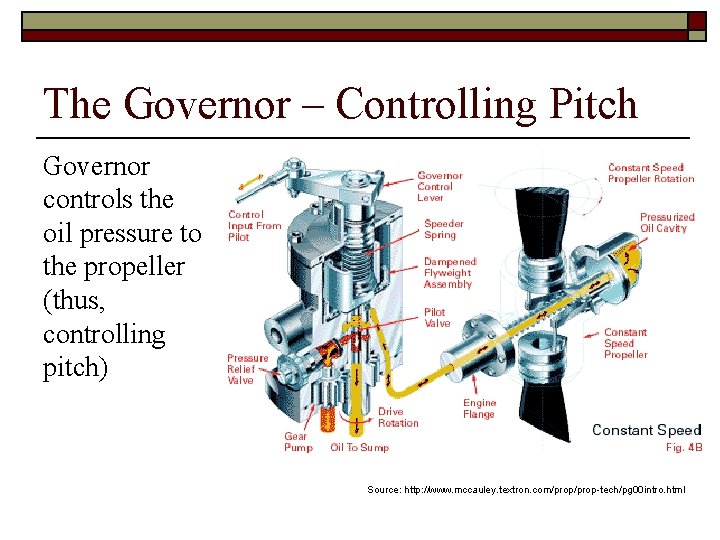 The Governor – Controlling Pitch

Governor controls the oil pressure to the propeller (thus, controlling pitch)

Control Input From Pilot

Governor Control Lever

Speeder Spring

Dampened Flyweight Assembly

Pilot Valve

Pressure Relief Valve

Gear Pump

Oil To Sump

Drive Rotation

Engine Flange

Constant Speed Propeller Rotation

Pressurized Oil Cavity

Constant Speed Propeller

Constant Speed
Fig. 4B

Source: http://www.mccauley.textron.com/prop/prop-tech/pg00intro.html